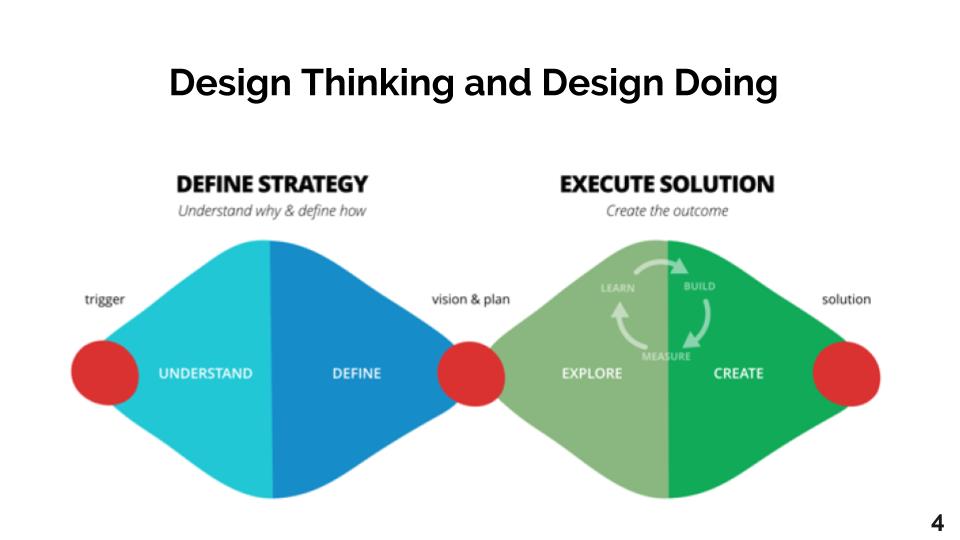 Design Thinking and Design Doing

DEFINE STRATEGY
Understand why & define how

EXECUTE SOLUTION
Create the outcome

trigger

UNDERSTAND

DEFINE

vision & plan

LEARN

BUILD

MEASURE

EXPLORE

CREATE

solution

4